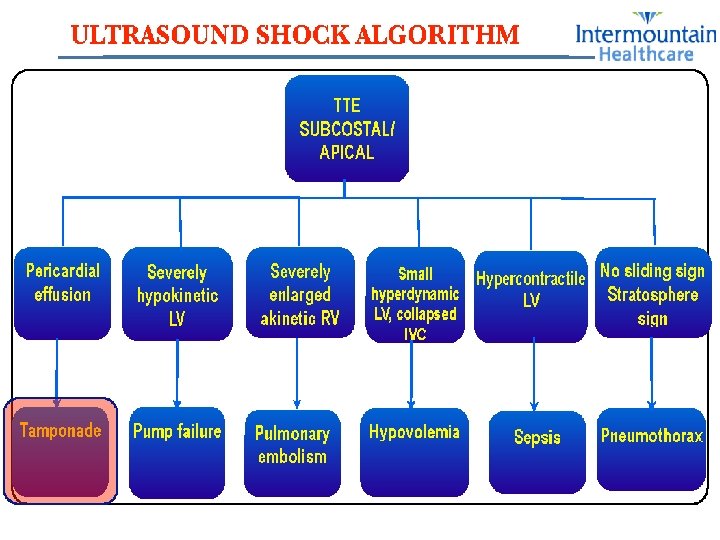 ULTRASOUND SHOCK ALGORITHM

Intermountain Healthcare

TTE SUBCOSTAL/ APICAL

Pericardial effusion

Severely hypokinetic LV

Severely enlarged akinetic RV

Small hyperdynamic LV, collapsed IVC

Hypercontractile LV

No sliding sign Stratosphere sign

Tamponade

Pump failure

Pulmonary embolism

Hypovolemia

Sepsis

Pneumothorax